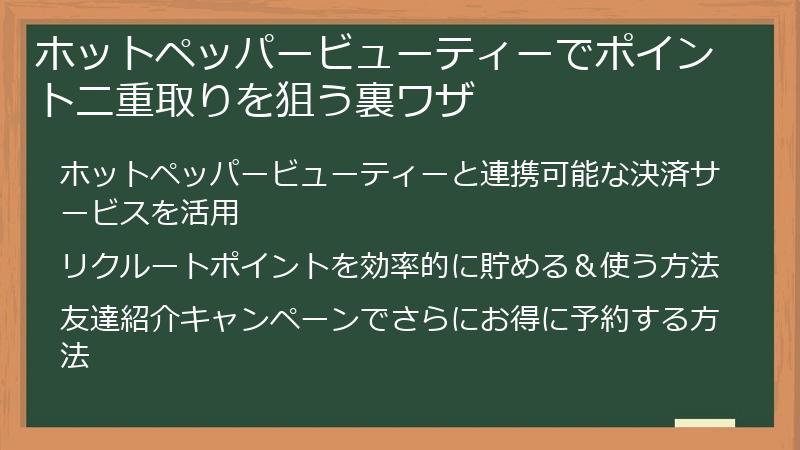 ホットペッパービューティーでポイント二重取りを狙う裏ワザ

ホットペッパービューティーと連携可能な決済サービスを活用

リクルートポイントを効率的に貯める＆使う方法

友達紹介キャンペーンでさらにお得に予約する方法